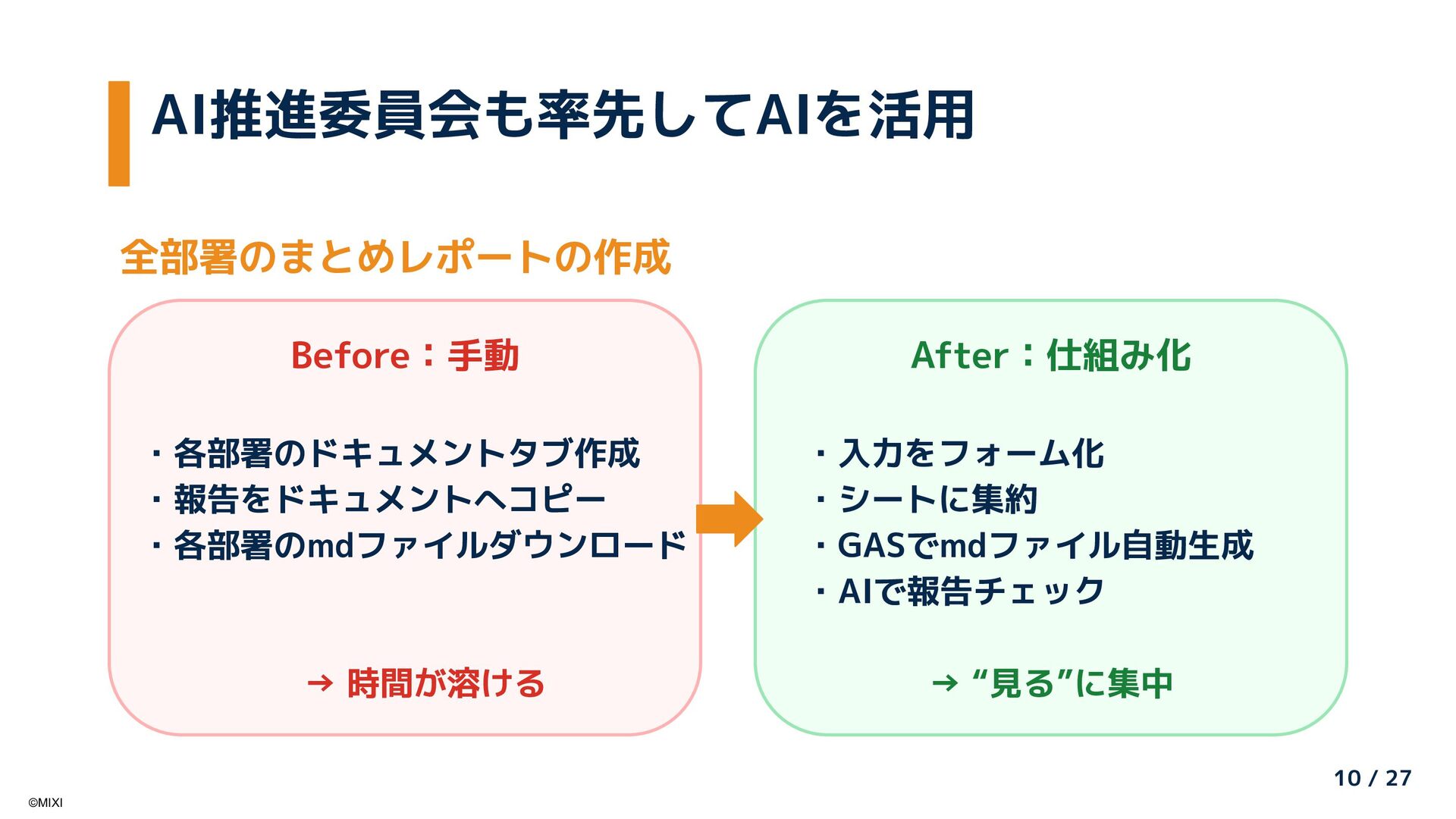 AI推進委員会も率先してAIを活用

全部署のまとめレポートの作成

Before：手動

・各部署のドキュメントタブ作成
・報告をドキュメントへコピー
・各部署のmdファイルダウンロード

→ 時間が溶ける

After：仕組み化

・入力をフォーム化
・シートに集約
・GASでmdファイル自動生成
・AIで報告チェック

→ “見る”に集中

10 / 27

©MIXI